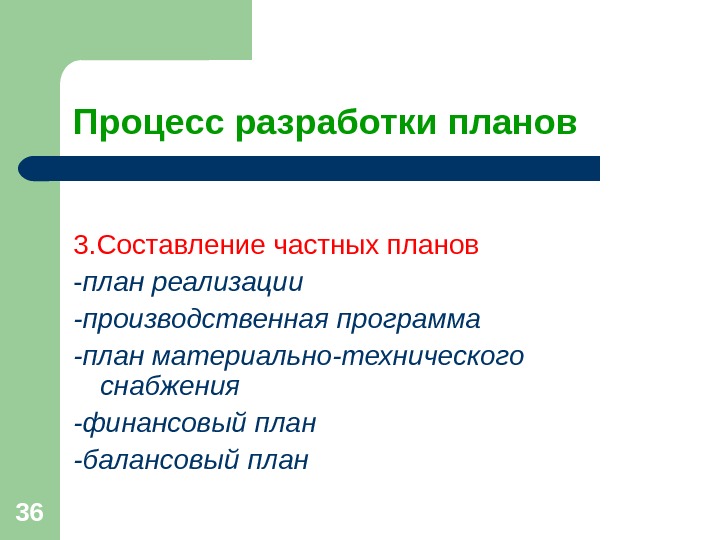 Процесс разработки планов

3.Составление частных планов
-план реализации
-производственная программа
-план материально-технического снабжения
-финансовый план
-балансовый план

36